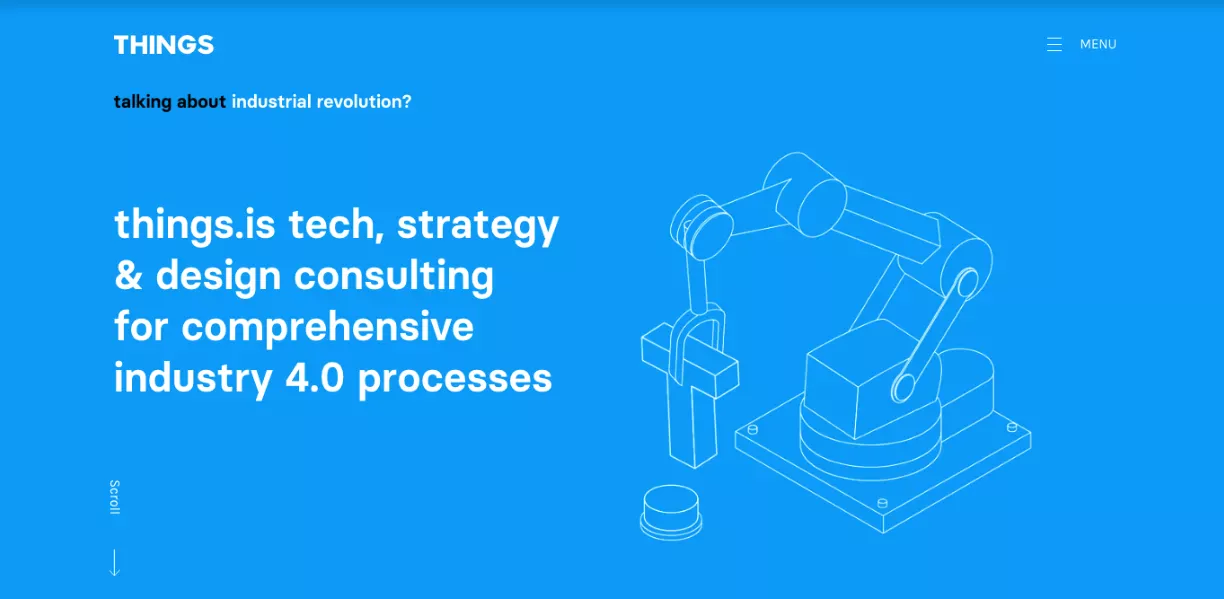 THINGS

MENU

talking about industrial revolution?

things.is tech, strategy & design consulting for comprehensive industry 4.0 processes

Scroll